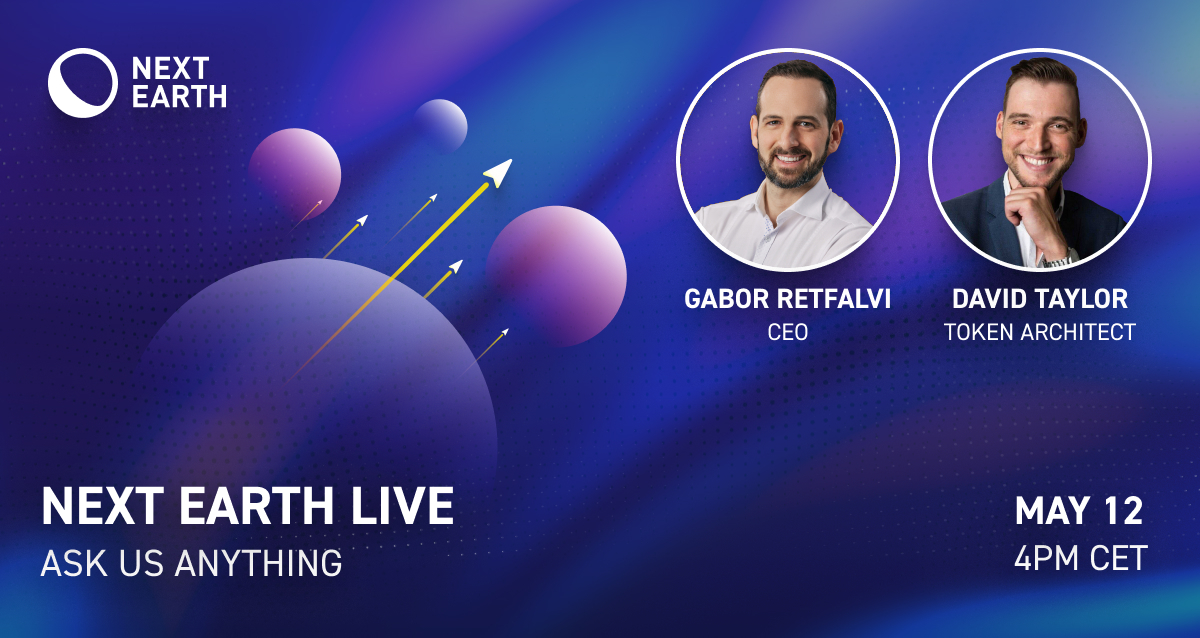 NEXT EARTH

GABOR RETFALVI
CEO

DAVID TAYLOR
TOKEN ARCHITECT

NEXT EARTH LIVE
ASK US ANYTHING

MAY 12
4PM CET